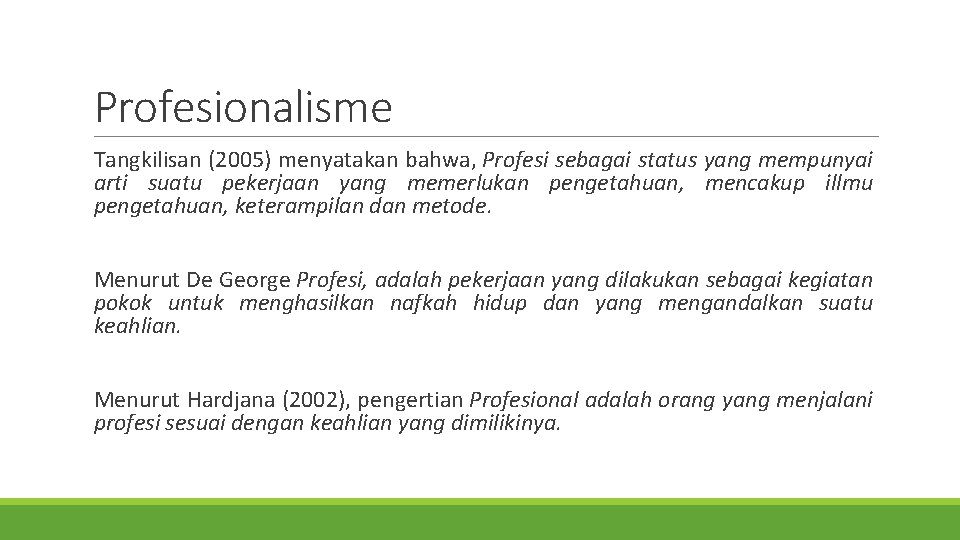 Profesionalisme

Tangkilisan (2005) menyatakan bahwa, Profesi sebagai status yang mempunyai arti suatu pekerjaan yang memerlukan pengetahuan, mencakup illmu pengetahuan, keterampilan dan metode.

Menurut De George Profesi, adalah pekerjaan yang dilakukan sebagai kegiatan pokok untuk menghasilkan nafkah hidup dan yang mengandalkan suatu keahlian.

Menurut Hardjana (2002), pengertian Profesional adalah orang yang menjalani profesi sesuai dengan keahlian yang dimilikinya.